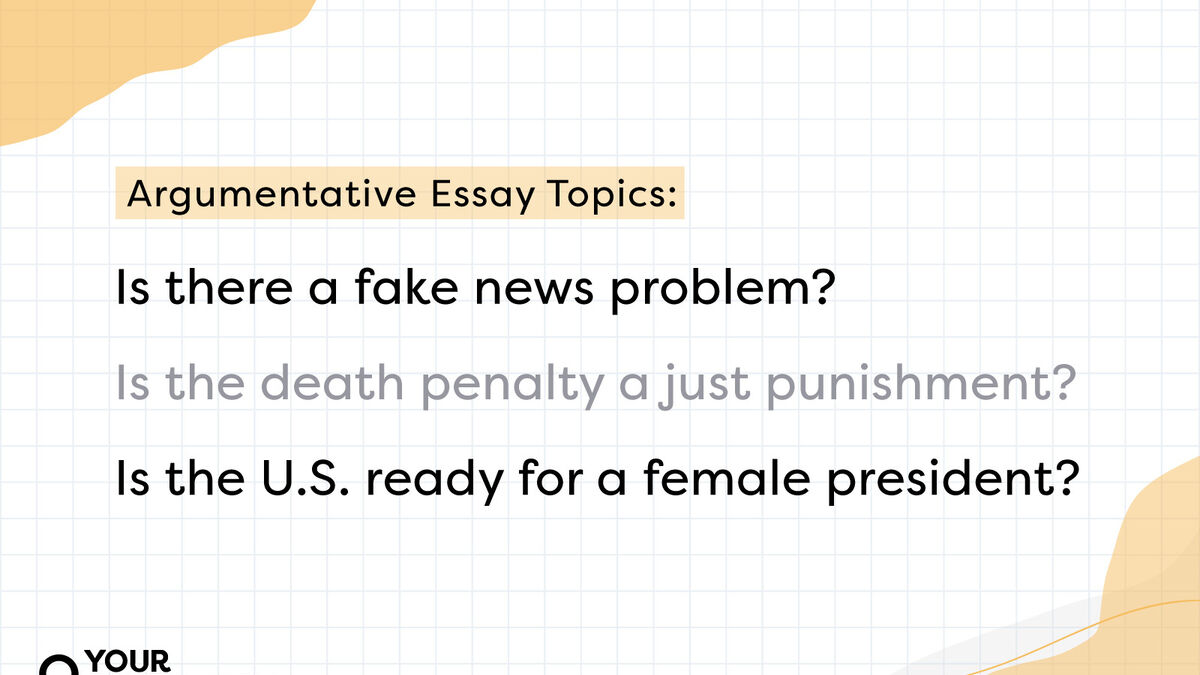 Argumentative Essay Topics:

Is there a fake news problem?

Is the death penalty a just punishment?

Is the U.S. ready for a female president?

YOUR